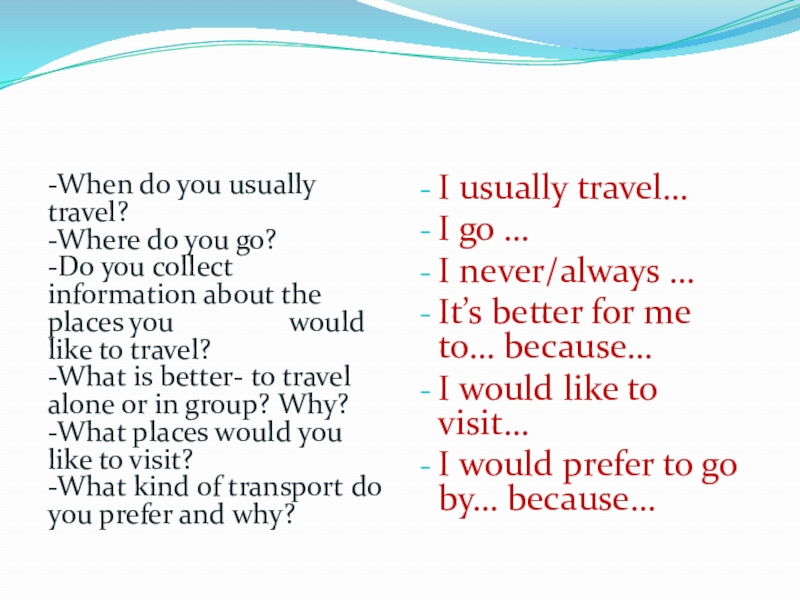 -When do you usually travel?
-Where do you go?
-Do you collect information about the places you would like to travel?
-What is better- to travel alone or in group? Why?
-What places would you like to visit?
-What kind of transport do you prefer and why?

- I usually travel…
- I go …
- I never/always …
- It's better for me to… because…
- I would like to visit…
- I would prefer to go by… because…